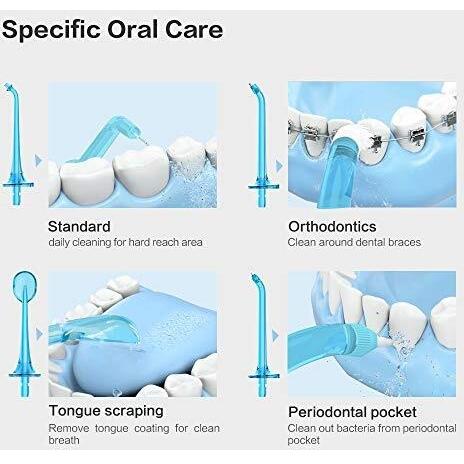 Specific Oral Care

Standard
daily cleaning for hard reach area

Orthodontics
Clean around dental braces

Tongue scraping
Remove tongue coating for clean breath

Periodontal pocket
Clean out bacteria from periodontal pocket